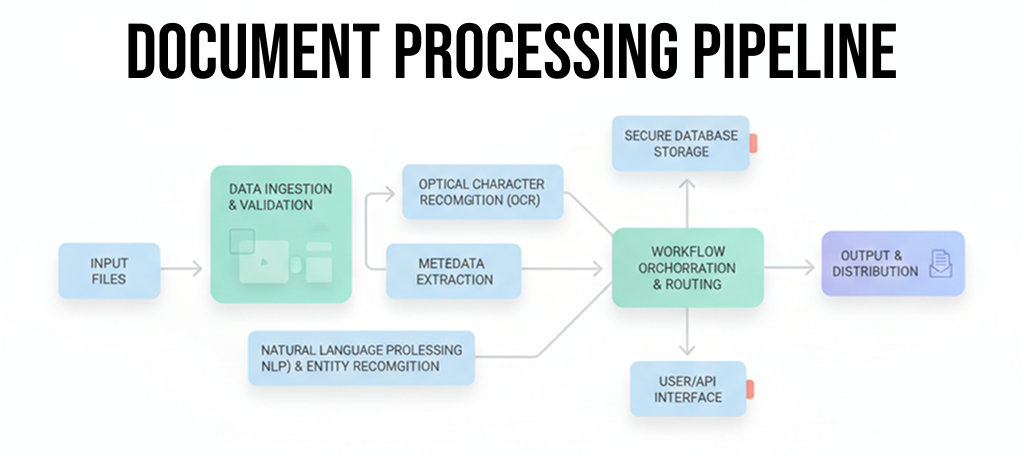 DOCUMENT PROCESSING PIPELINE

INPUT FILES

DATA INGESTION & VALIDATION

OPTICAL CHARACTER RECOMGITION (OCR)

METEDATA EXTRACTION

NATURAL LANGUAGE PROLESSING NLP) & ENTITY RECOMGITION

SECURE DATABASE STORAGE

WORKFLOW ORCHORRATION & ROUTING

USER/API INTERFACE

OUTPUT & DISTRIBUTION